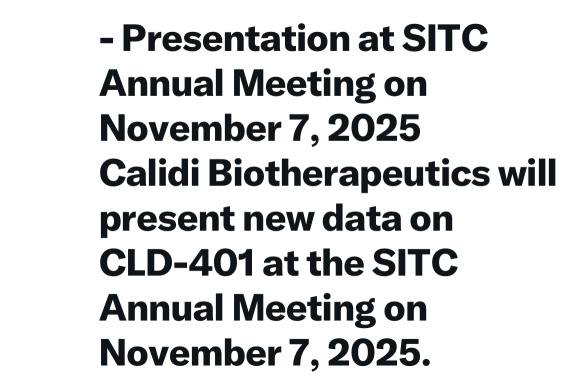 - Presentation at SITC Annual Meeting on November 7, 2025
Calidi Biotherapeutics will present new data on CLD-401 at the SITC Annual Meeting on November 7, 2025.